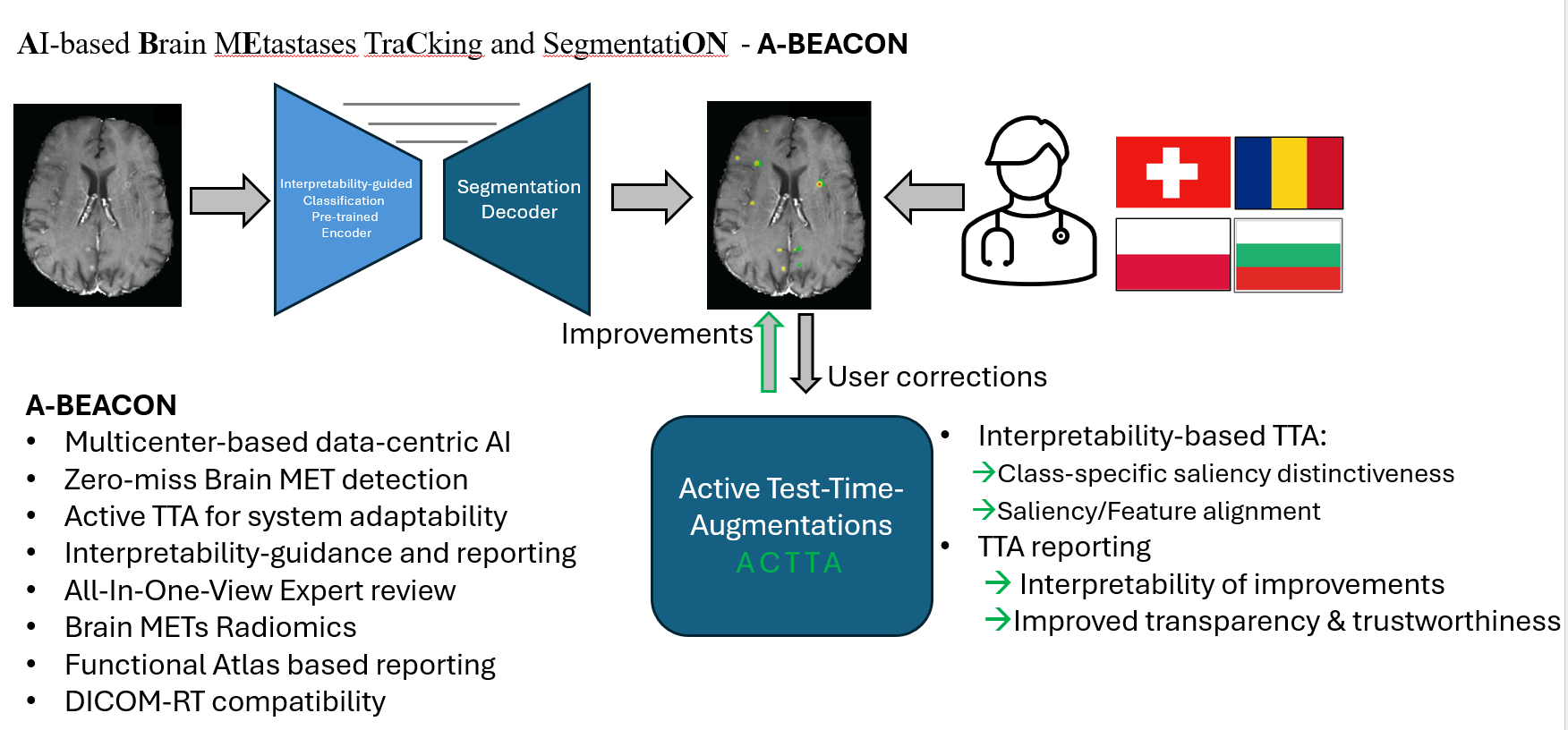 AI-based Brain MEtastases TraCking and SegmentatiON - A-BEACON

Interpretability-guided Classification Pre-trained Encoder

Segmentation Decoder

Improvements

User corrections

A-BEACON
• Multicenter-based data-centric AI
• Zero-miss Brain MET detection
• Active TTA for system adaptability
• Interpretability-guidance and reporting
• All-In-One-View Expert review
• Brain METs Radiomics
• Functional Atlas based reporting
• DICOM-RT compatibility

Active Test-Time-Augmentations
ACTTA

• Interpretability-based TTA:
→Class-specific saliency distinctiveness
→Saliency/Feature alignment
• TTA reporting
→ Interpretability of improvements
→Improved transparency & trustworthiness